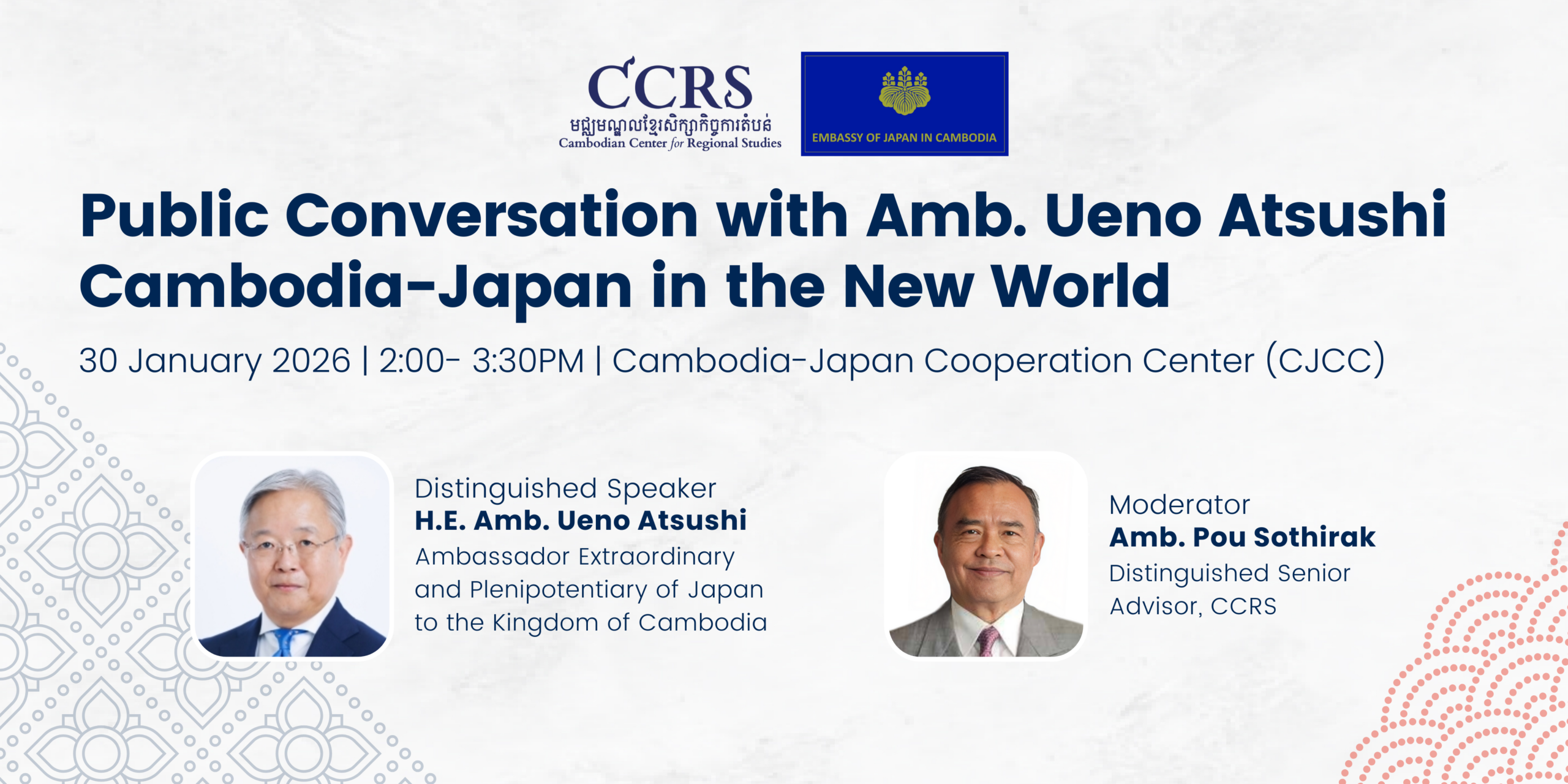 CCRS
មជ្ឈមណ្ឌលខ្មែរសិក្សាកិច្ចការតំបន់
Cambodian Center for Regional Studies

EMBASSY OF JAPAN IN CAMBODIA

Public Conversation with Amb. Ueno Atsushi
Cambodia-Japan in the New World

30 January 2026 | 2:00- 3:30PM | Cambodia-Japan Cooperation Center (CJCC)

Distinguished Speaker
H.E. Amb. Ueno Atsushi
Ambassador Extraordinary and Plenipotentiary of Japan to the Kingdom of Cambodia

Moderator
Amb. Pou Sothirak
Distinguished Senior Advisor, CCRS